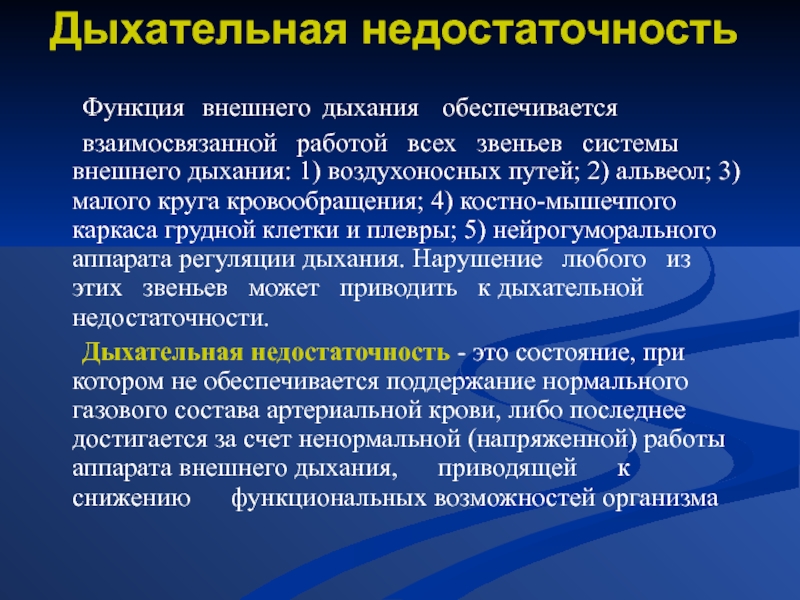 Дыхательная недостаточность

Функция внешнего дыхания обеспечивается взаимосвязанной работой всех звеньев системы внешнего дыхания: 1) воздухоносных путей; 2) альвеол; 3) малого круга кровообращения; 4) костно-мышечпого каркаса грудной клетки и плевры; 5) нейрогуморального аппарата регуляции дыхания. Нарушение любого из этих звеньев может приводить к дыхательной недостаточности.

Дыхательная недостаточность - это состояние, при котором не обеспечивается поддержание нормального газового состава артериальной крови, либо последнее достигается за счет ненормальной (напряженной) работы аппарата внешнего дыхания, приводящей к снижению функциональных возможностей организма